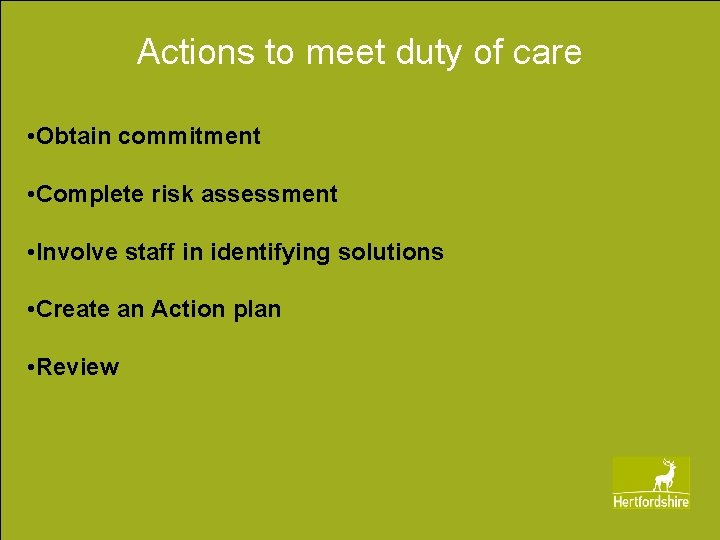 Actions to meet duty of care

•Obtain commitment

•Complete risk assessment

•Involve staff in identifying solutions

•Create an Action plan

•Review

Hertfordshire